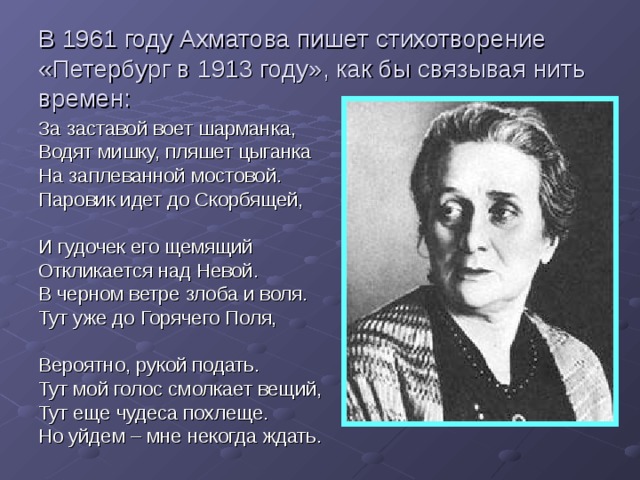 В 1961 году Ахматова пишет стихотворение «Петербург в 1913 году», как бы связывая нить времен:

За заставой воет шарманка,
Водят мишку, пляшет цыганка
На заплеванной мостовой.
Паровик идет до Скорбящей,

И гудочек его щемящий
Откликается над Невой.
В черном ветре злоба и воля.
Тут уже до Горячего Поля,

Вероятно, рукой подать.
Тут мой голос смолкает вещий,
Тут еще чудеса похлеще.
Но уйдем – мне некогда ждать.